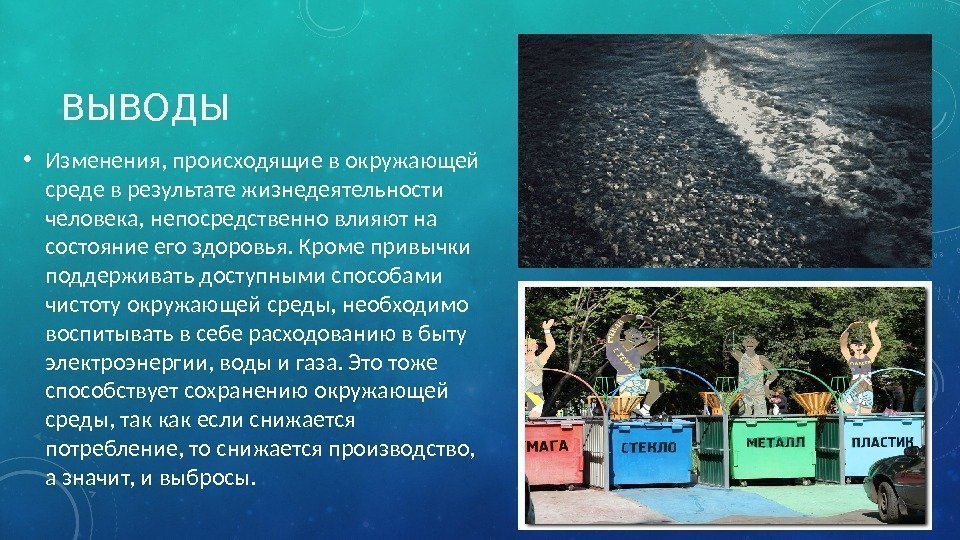 ВЫВОДЫ

• Изменения, происходящие в окружающей среде в результате жизнедеятельности человека, непосредственно влияют на состояние его здоровья. Кроме привычки поддерживать доступными способами чистоту окружающей среды, необходимо воспитывать в себе расходованию в быту электроэнергии, воды и газа. Это тоже способствует сохранению окружающей среды, так как если снижается потребление, то снижается производство, а значит, и выбросы.

МАГА СТЕКЛО МЕТАЛЛ ПЛАСТИК